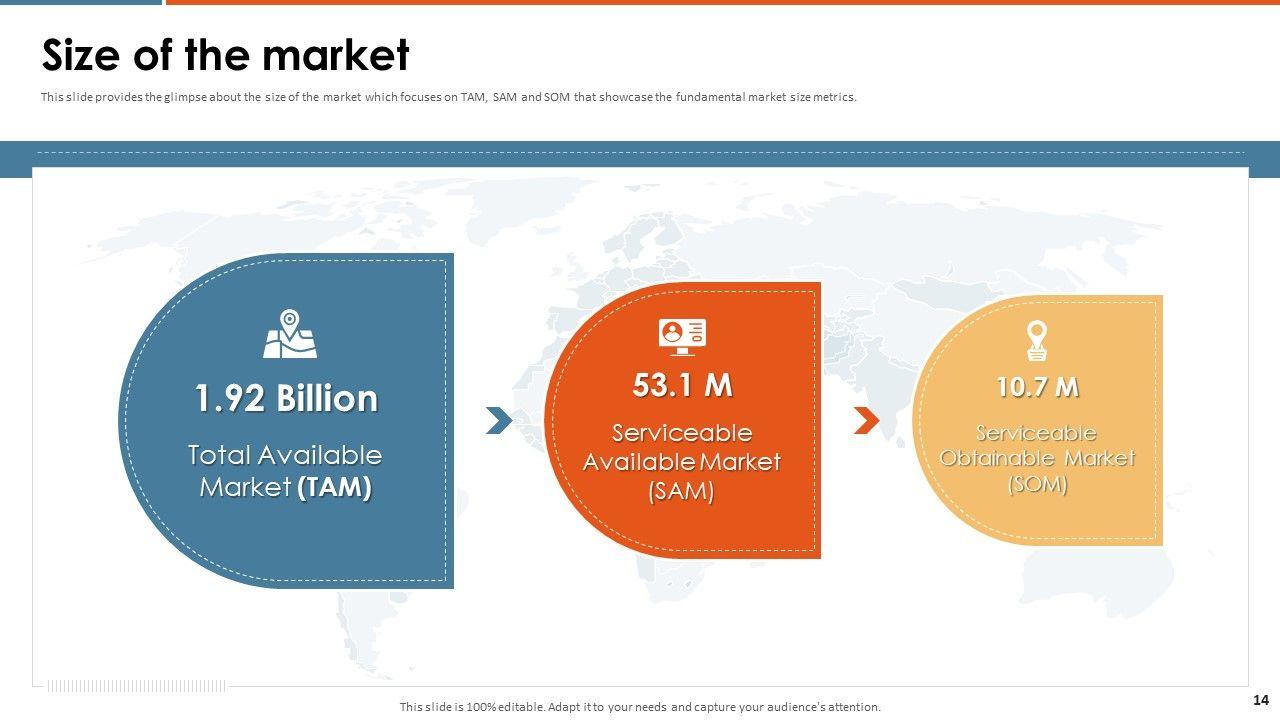 Size of the market

This slide provides the glimpse about the size of the market which focuses on TAM, SAM and SOM that showcase the fundamental market size metrics.

1.92 Billion
Total Available Market (TAM)

53.1 M
Serviceable Available Market (SAM)

10.7 M
Serviceable Obtainable Market (SOM)

This slide is 100% editable. Adapt it to your needs and capture your audience's attention.

14